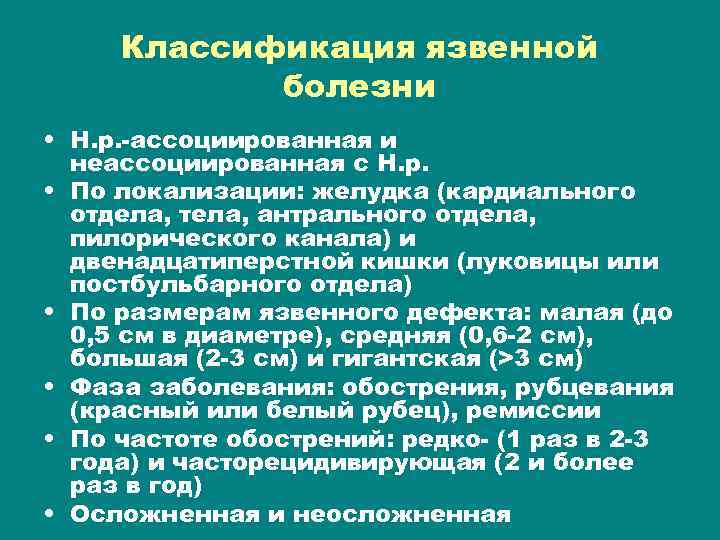 Классификация язвенной болезни

• Н.р.-ассоциированная и неассоциированная с Н.р.
• По локализации: желудка (кардиального отдела, тела, антрального отдела, пилорического канала) и двенадцатиперстной кишки (луковицы или постбульбарного отдела)
• По размерам язвенного дефекта: малая (до 0,5 см в диаметре), средняя (0,6-2 см), большая (2-3 см) и гигантская (>3 см)
• Фаза заболевания: обострения, рубцевания (красный или белый рубец), ремиссии
• По частоте обострений: редко- (1 раз в 2-3 года) и часторецидивирующая (2 и более раз в год)
• Осложненная и неосложненная